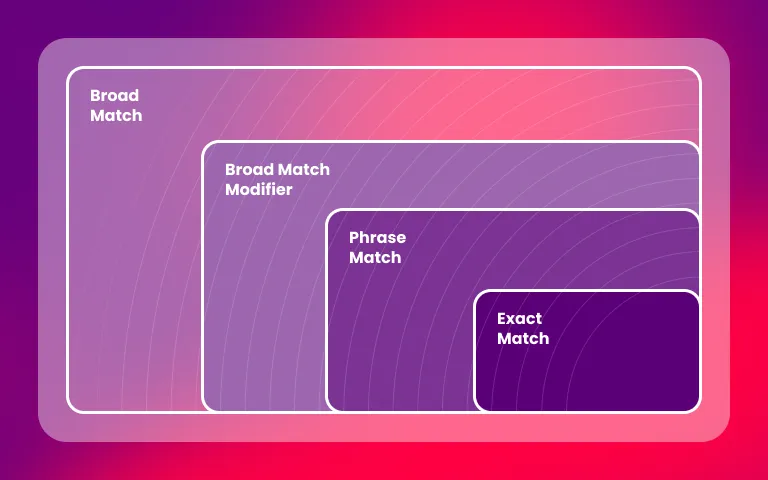 Broad Match

Broad Match Modifier

Phrase Match

Exact Match